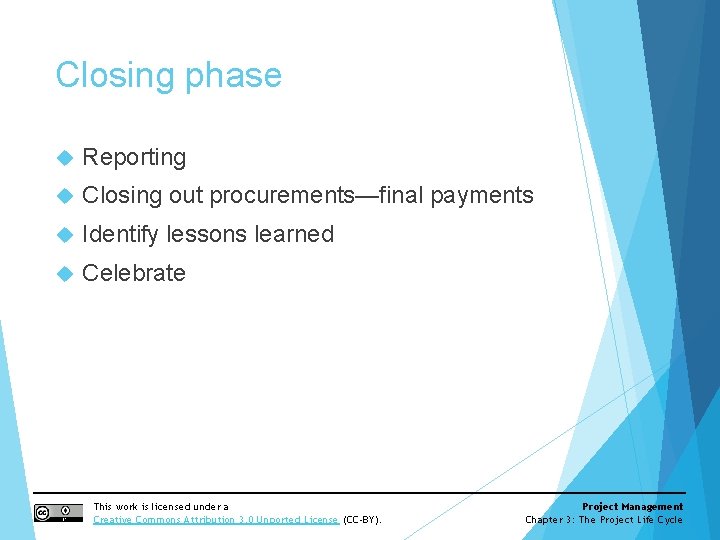 Closing phase

Reporting

Closing out procurements—final payments

Identify lessons learned

Celebrate

This work is licensed under a Creative Commons Attribution 3.0 Unported License (CC-BY).

Project Management
Chapter 3: The Project Life Cycle